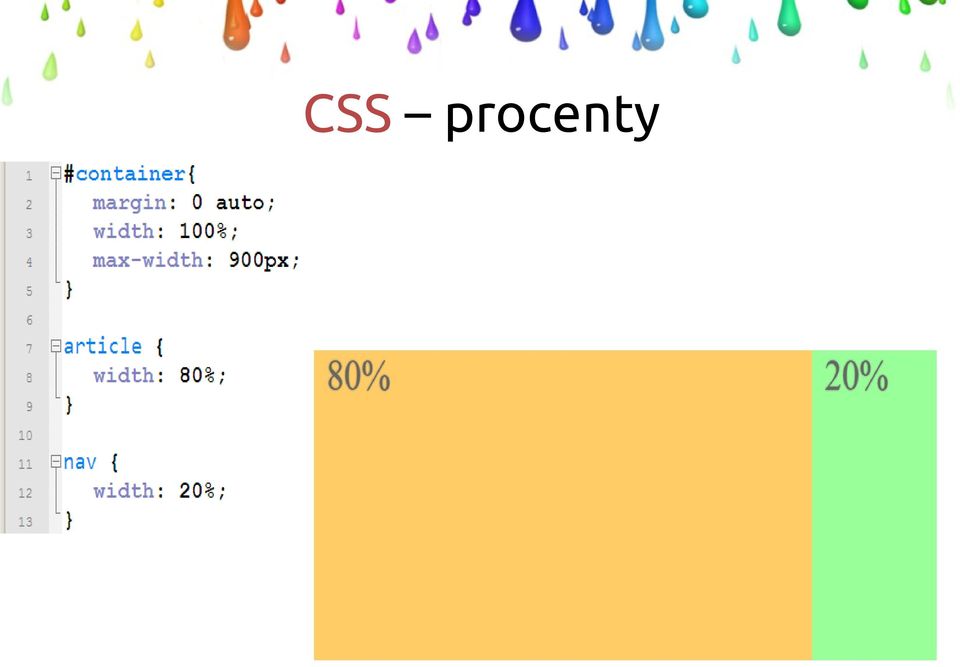 CSS – procenty

1 #container{
2 margin: 0 auto;
3 width: 100%;
4 max-width: 900px;
5 }
6
7 article {
8 width: 80%;
9 }
10
11 nav {
12 width: 20%;
13 }

80%

20%